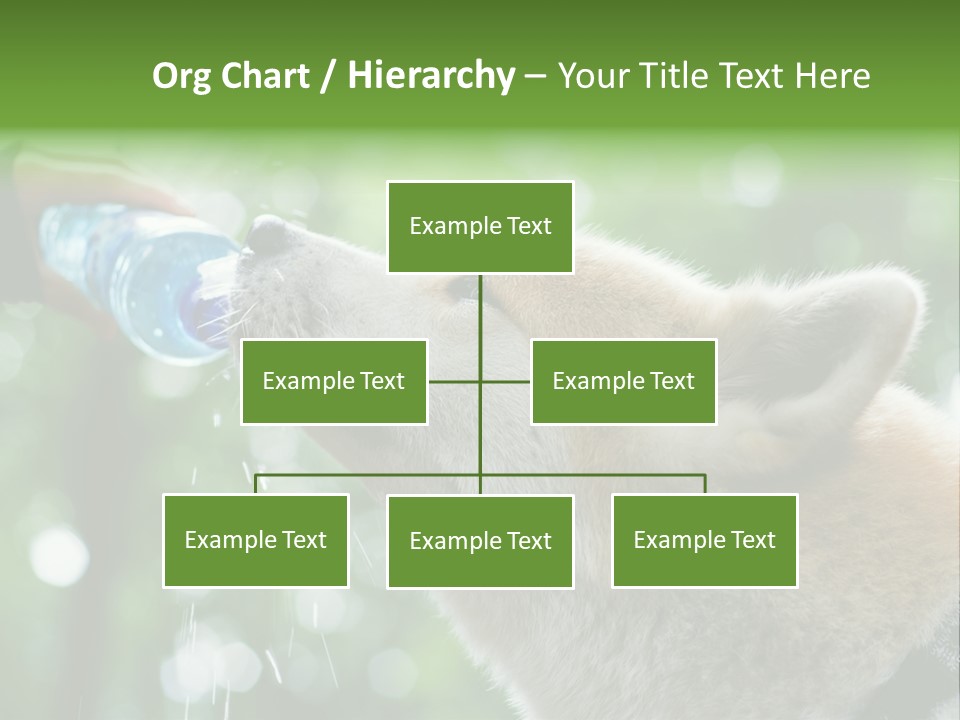 Org Chart / Hierarchy – Your Title Text Here

Example Text

Example Text

Example Text

Example Text

Example Text

Example Text